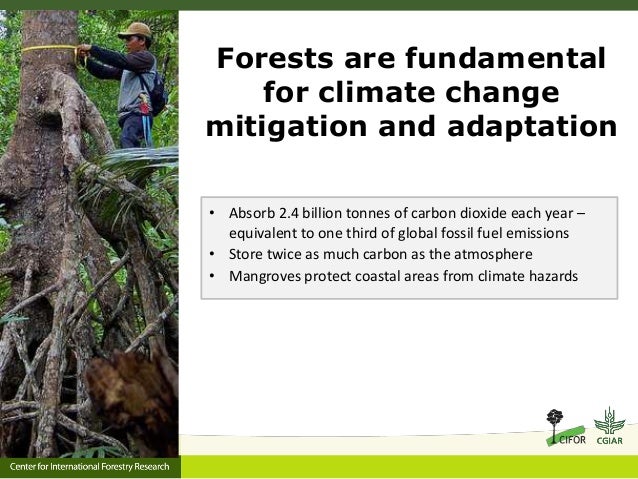 Forests are fundamental for climate change mitigation and adaptation

• Absorb 2.4 billion tonnes of carbon dioxide each year – equivalent to one third of global fossil fuel emissions
• Store twice as much carbon as the atmosphere
• Mangroves protect coastal areas from climate hazards

CIFOR CGIAR

Center for International Forestry Research